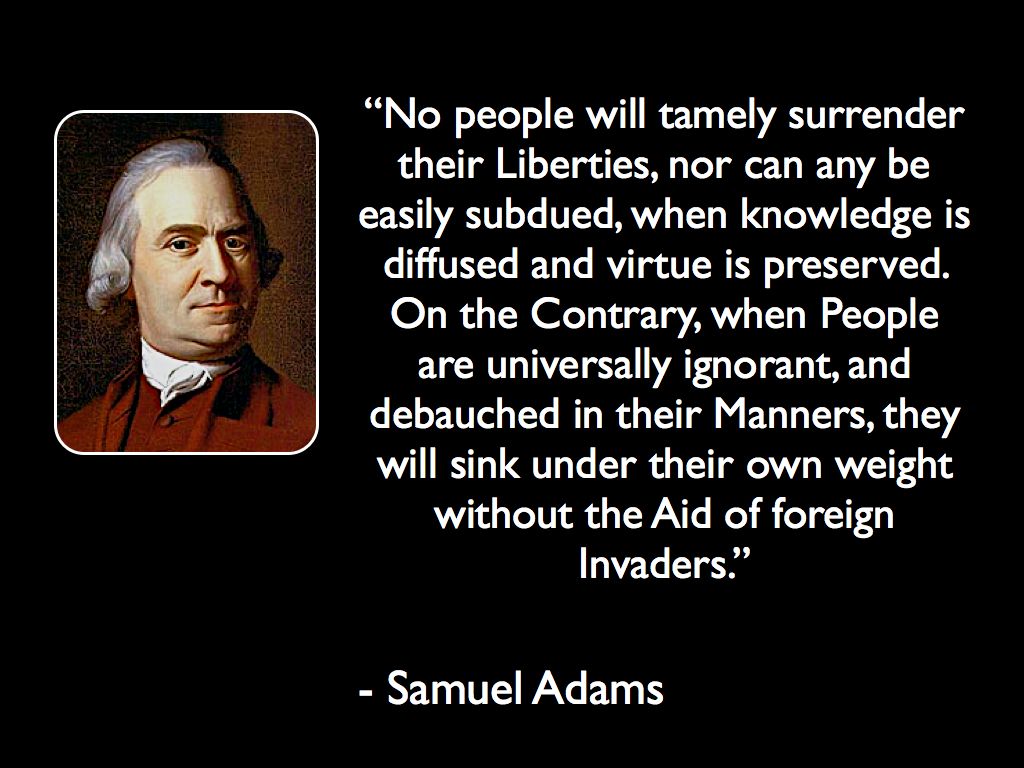 “No people will tamely surrender their Liberties, nor can any be easily subdued, when knowledge is diffused and virtue is preserved. On the Contrary, when People are universally ignorant, and debauched in their Manners, they will sink under their own weight without the Aid of foreign Invaders.”

- Samuel Adams